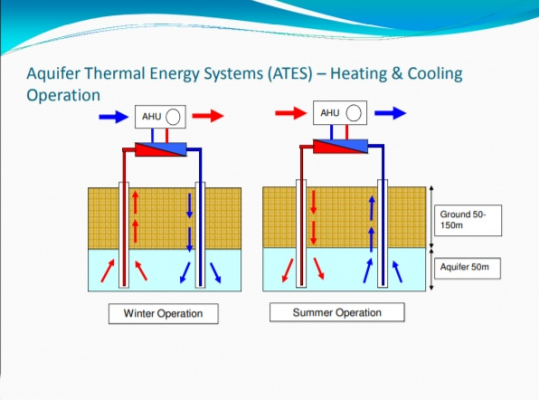 Aquifer Thermal Energy Systems (ATES) – Heating & Cooling Operation

AHU

AHU

Ground 50-150m

Aquifer 50m

Winter Operation

Summer Operation